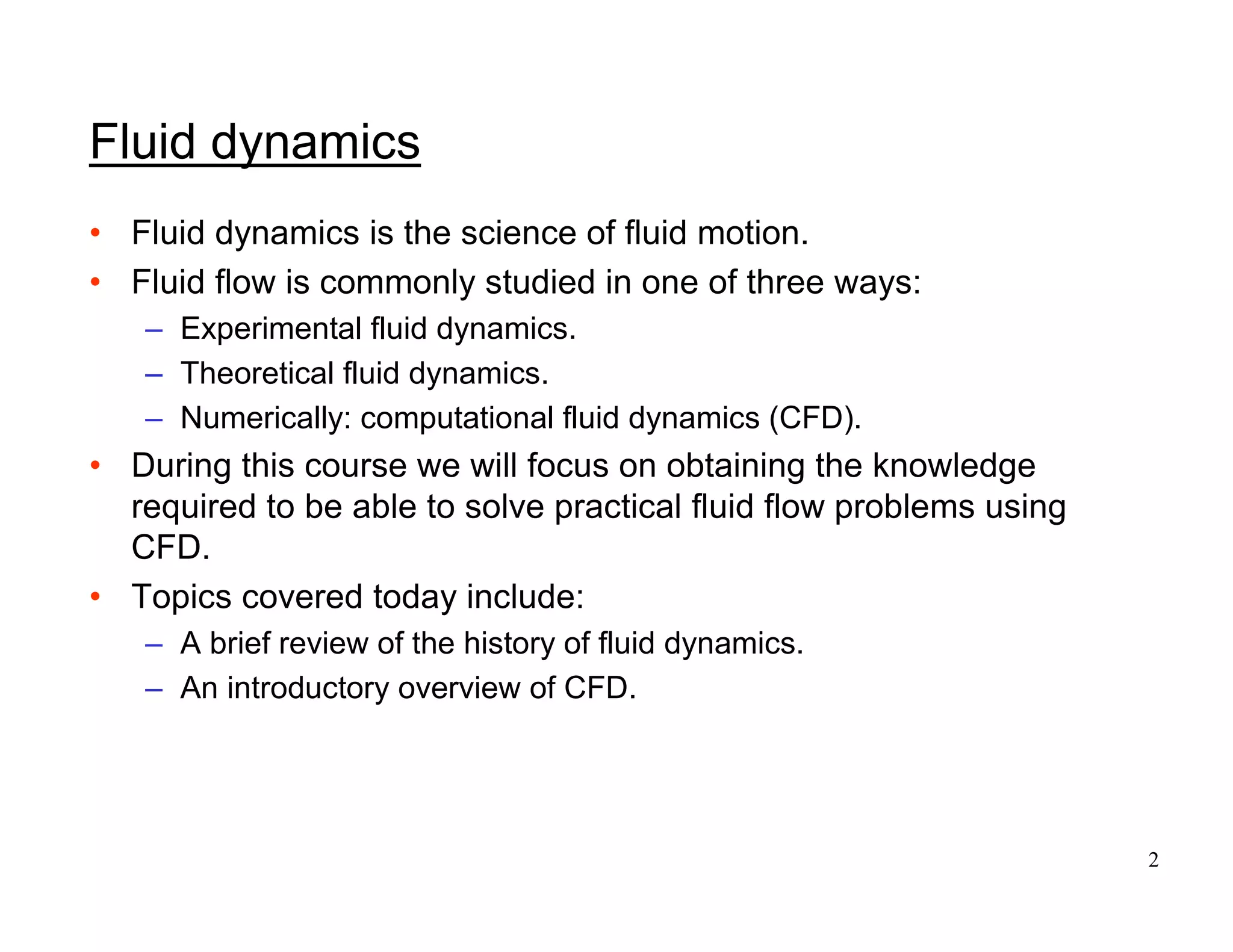 Fluid dynamics

• Fluid dynamics is the science of fluid motion.

• Fluid flow is commonly studied in one of three ways:

– Experimental fluid dynamics.

– Theoretical fluid dynamics.

– Numerically: computational fluid dynamics (CFD).

• During this course we will focus on obtaining the knowledge required to be able to solve practical fluid flow problems using CFD.

• Topics covered today include:

– A brief review of the history of fluid dynamics.

– An introductory overview of CFD.

2